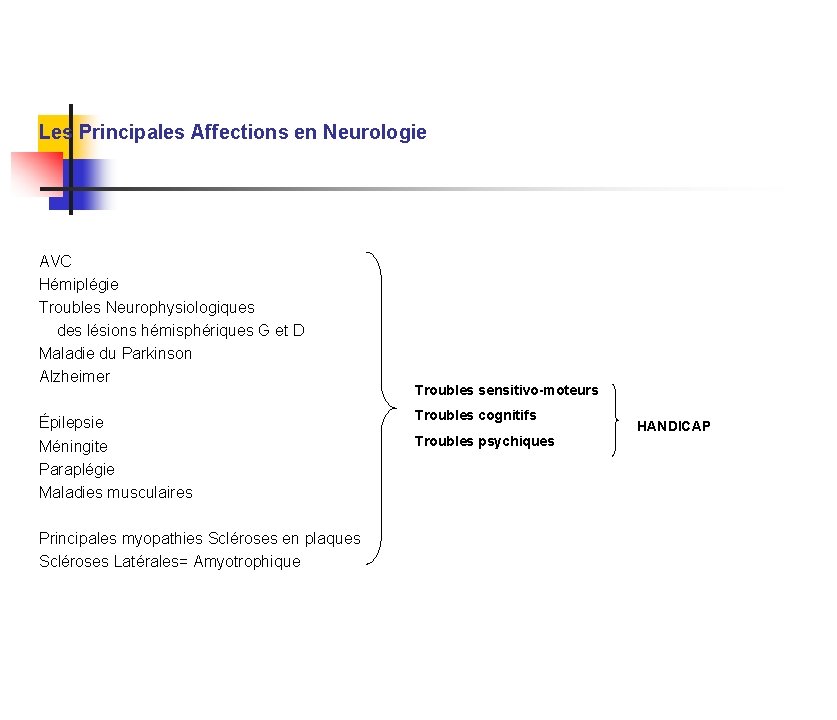 Les Principales Affections en Neurologie

AVC
Hémiplégie
Troubles Neurophysiologiques
des lésions hémisphériques G et D
Maladie du Parkinson
Alzheimer

Épilepsie
Méningite
Paraplégie
Maladies musculaires

Principales myopathies Scléroses en plaques
Scléroses Latérales= Amyotrophique

Troubles sensitivo-moteurs
Troubles cognitifs
Troubles psychiques

HANDICAP